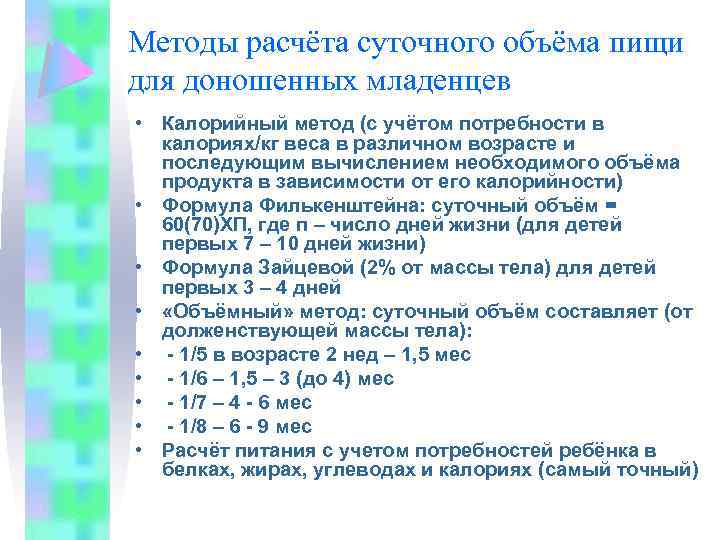 Методы расчёта суточного объёма пищи для доношенных младенцев

• Калорийный метод (с учётом потребности в калориях/кг веса в различном возрасте и последующим вычислением необходимого объёма продукта в зависимости от его калорийности)
• Формула Филькенштейна: суточный объём = 60(70)ХП, где п – число дней жизни (для детей первых 7 – 10 дней жизни)
• Формула Зайцевой (2% от массы тела) для детей первых 3 – 4 дней
• «Объёмный» метод: суточный объём составляет (от долженствующей массы тела):
• - 1/5 в возрасте 2 нед – 1,5 мес
• - 1/6 – 1,5 – 3 (до 4) мес
• - 1/7 – 4 - 6 мес
• - 1/8 – 6 - 9 мес
• Расчёт питания с учетом потребностей ребёнка в белках, жирах, углеводах и калориях (самый точный)